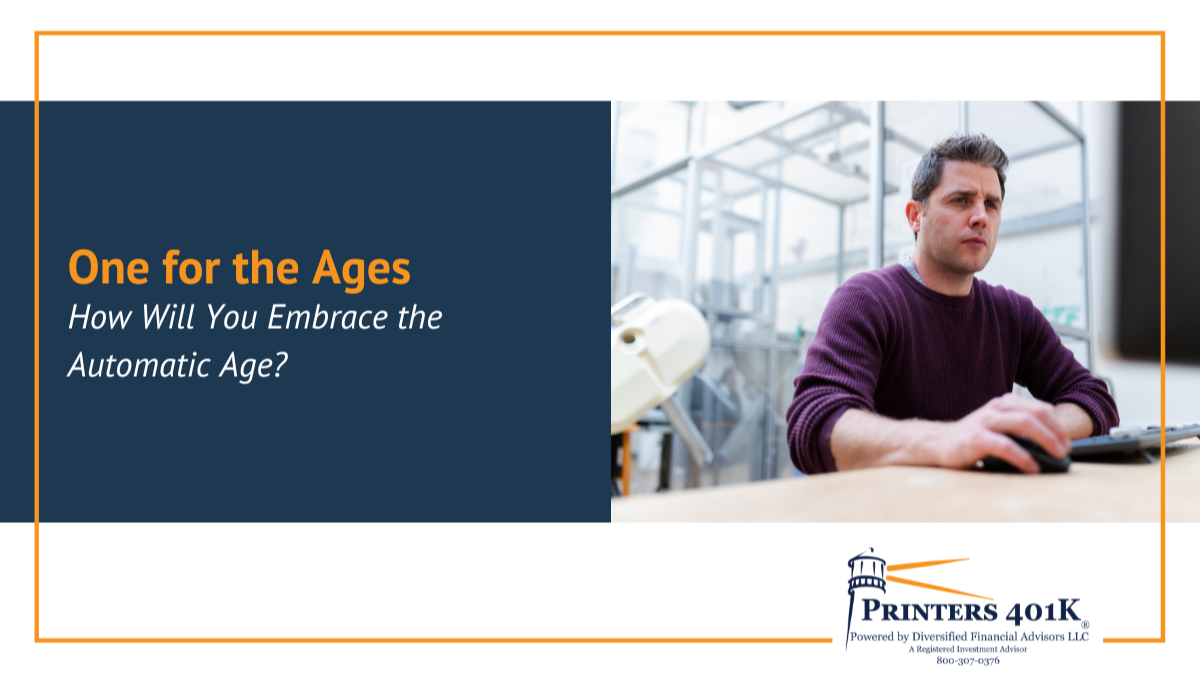 One for the Ages
How Will You Embrace the Automatic Age?

PRINTERS 401K®
Powered by Diversified Financial Advisors LLC
A Registered Investment Advisor
800-307-0376